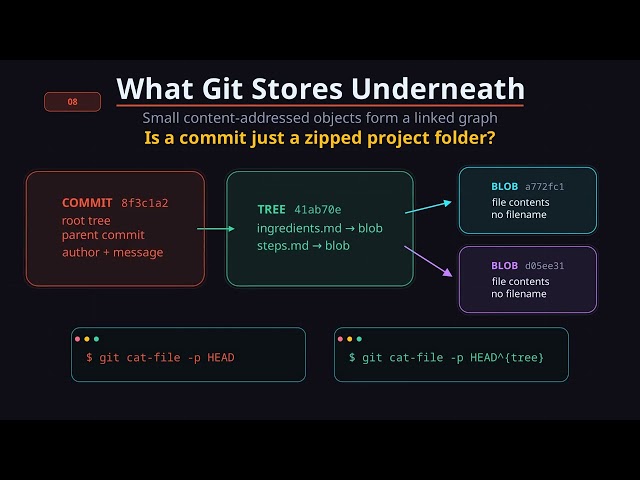 08

What Git Stores Underneath

Small content-addressed objects form a linked graph

Is a commit just a zipped project folder?

COMMIT 8f3c1a2
root tree
parent commit
author + message

TREE 41ab70e
ingredients.md → blob
steps.md → blob

BLOB a772fc1
file contents
no filename

BLOB d05ee31
file contents
no filename

$ git cat-file -p HEAD

$ git cat-file -p HEAD^{tree}